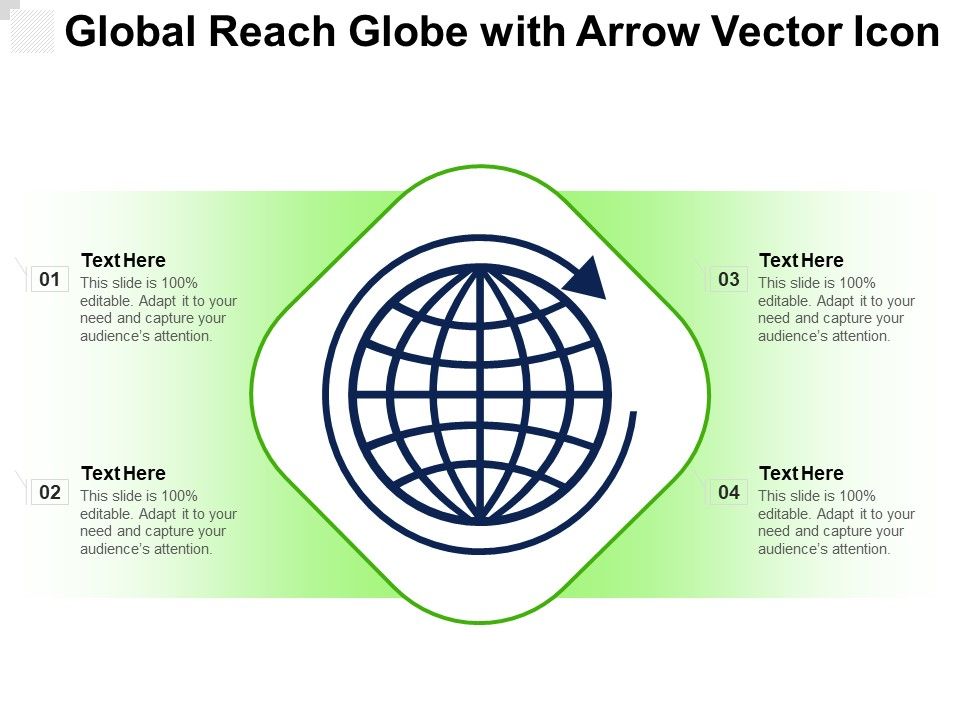 Global Reach Globe with Arrow Vector Icon

01

Text Here

This slide is 100% editable. Adapt it to your need and capture your audience's attention.

02

Text Here

This slide is 100% editable. Adapt it to your need and capture your audience's attention.

03

Text Here

This slide is 100% editable. Adapt it to your need and capture your audience's attention.

04

Text Here

This slide is 100% editable. Adapt it to your need and capture your audience's attention.